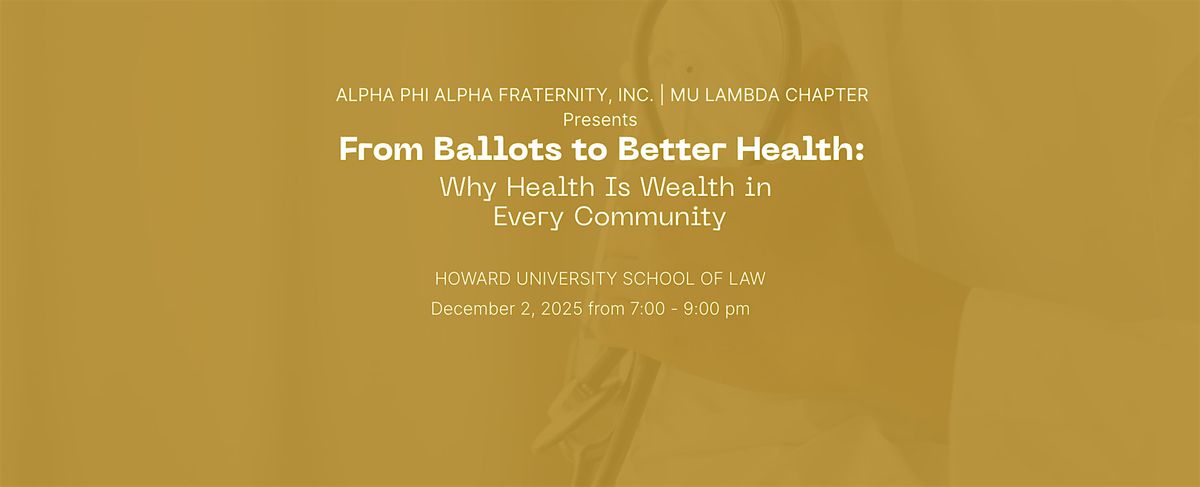 ALPHA PHI ALPHA FRATERNITY, INC. | MU LAMBDA CHAPTER
Presents

From Ballots to Better Health:
Why Health Is Wealth in Every Community

HOWARD UNIVERSITY SCHOOL OF LAW
December 2, 2025 from 7:00 - 9:00 pm